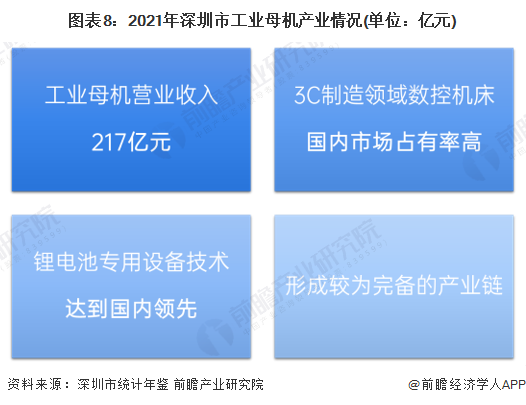 图表8：2021年深圳市工业母机产业情况(单位：亿元)

工业母机营业收入
217亿元

3C制造领域数控机床
国内市场占有率高

锂电池专用设备技术
达到国内领先

形成较为完备的产业链

前瞻产业研究院

资料来源：深圳市统计年鉴 前瞻产业研究院

@前瞻经济学人APP